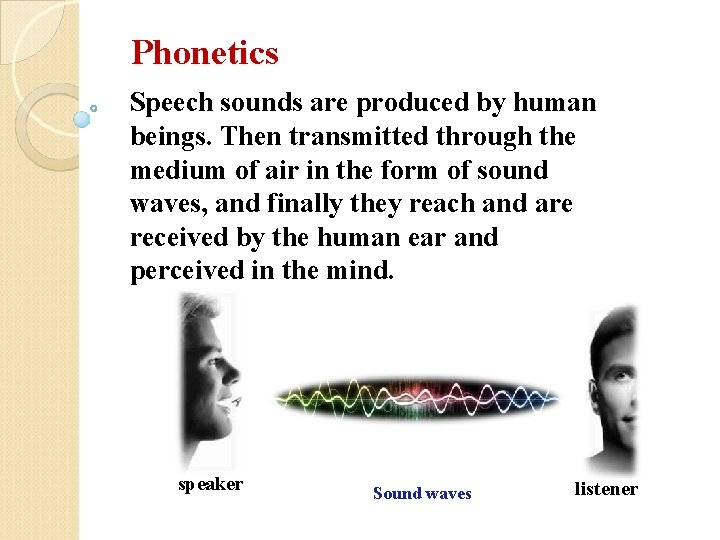 Phonetics

Speech sounds are produced by human beings. Then transmitted through the medium of air in the form of sound waves, and finally they reach and are received by the human ear and perceived in the mind.

speaker

Sound waves

listener